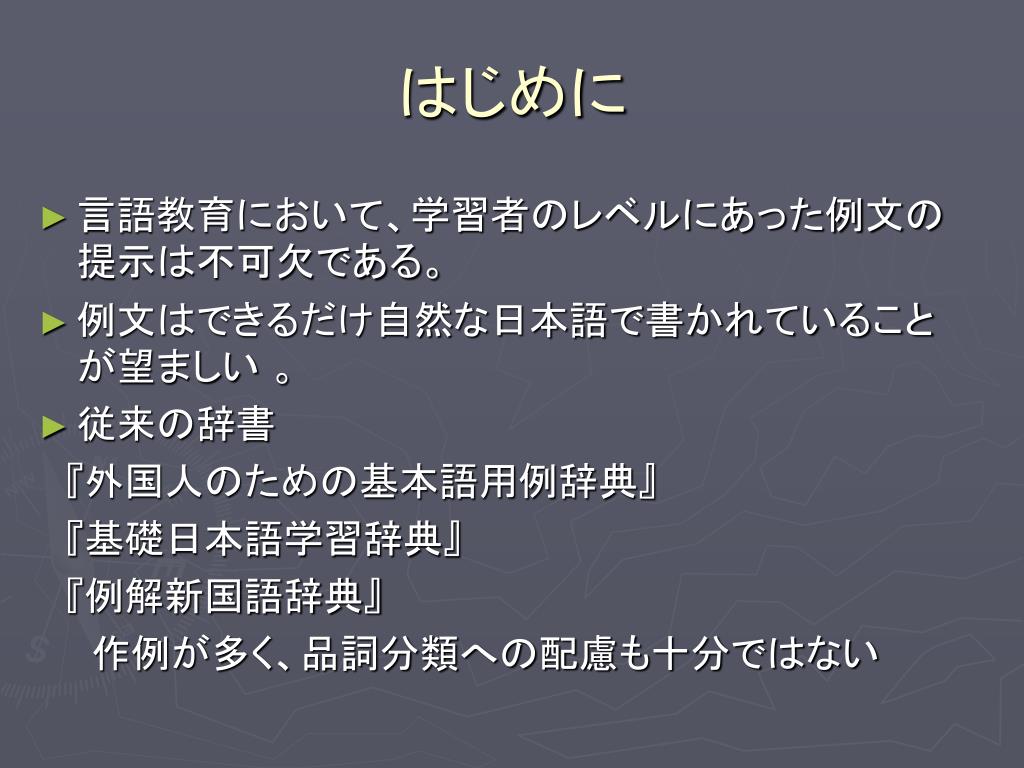 はじめに

► 言語教育において、学習者のレベルにあった例文の提示は不可欠である。

► 例文はできるだけ自然な日本語で書かれていることが望ましい 。

► 従来の辞書

『外国人のための基本語用例辞典』

『基礎日本語学習辞典』

『例解新国語辞典』

作例が多く、品詞分類への配慮も十分ではない